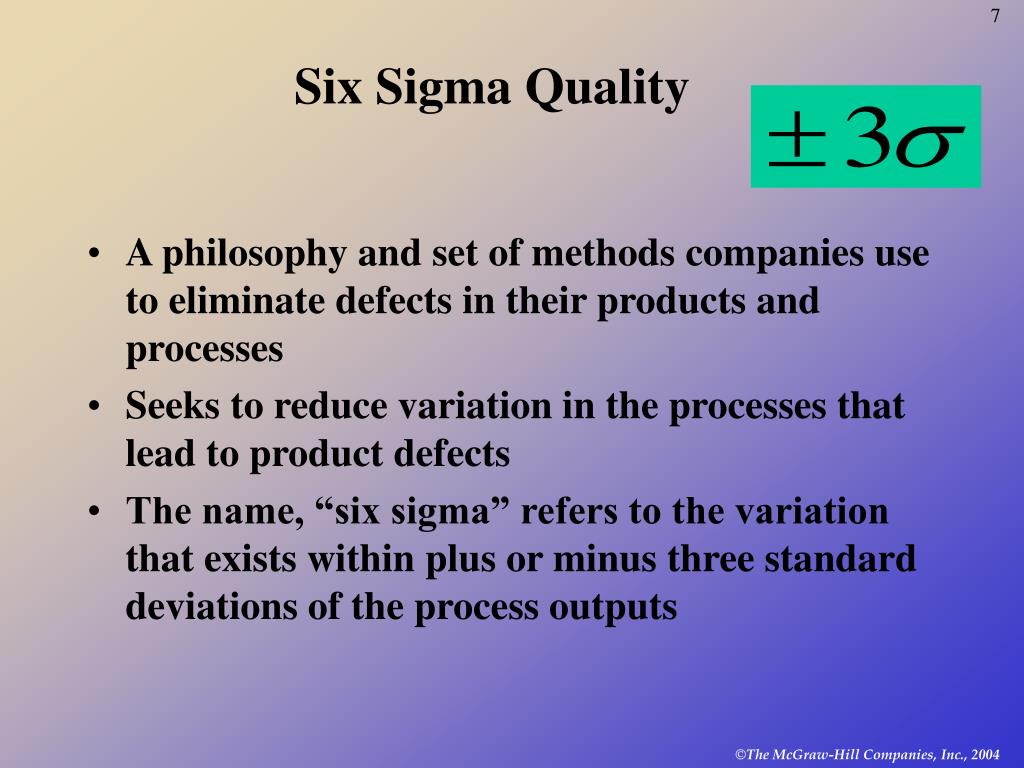 7

Six Sigma Quality

$\pm 3\sigma$

• A philosophy and set of methods companies use to eliminate defects in their products and processes

• Seeks to reduce variation in the processes that lead to product defects

• The name, “six sigma” refers to the variation that exists within plus or minus three standard deviations of the process outputs

©The McGraw-Hill Companies, Inc., 2004